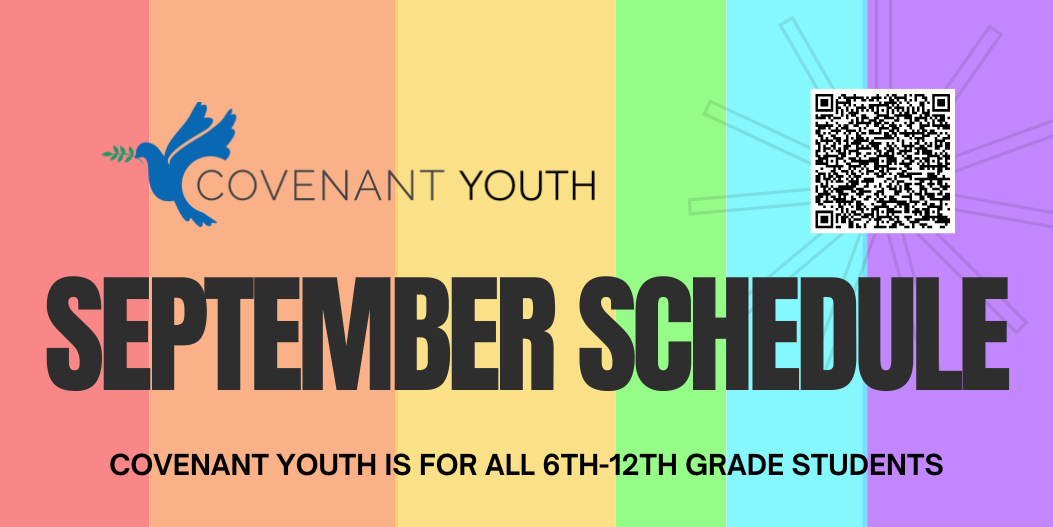 COVENANT YOUTH

SEPTEMBER SCHEDULE

COVENANT YOUTH IS FOR ALL 6TH-12TH GRADE STUDENTS